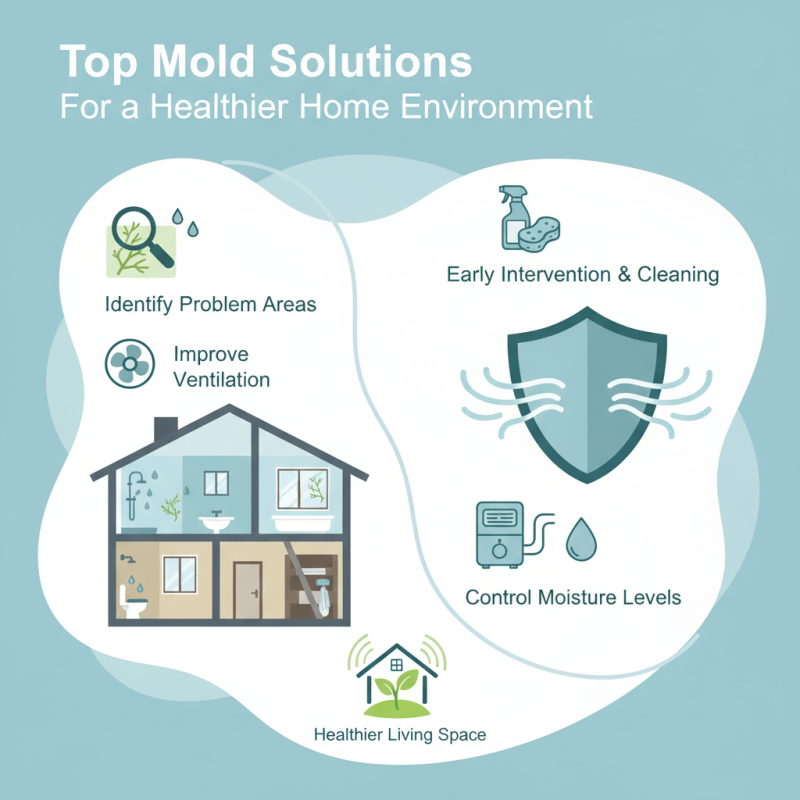 Top Mold Solutions
For a Healthier Home Environment

Identify Problem Areas

Improve Ventilation

Early Intervention & Cleaning

Control Moisture Levels

Healthier Living Space